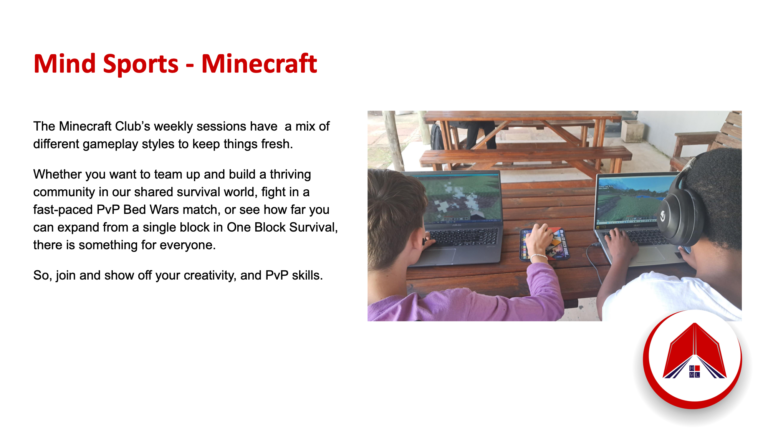 Mind Sports - Minecraft

The Minecraft Club's weekly sessions have a mix of different gameplay styles to keep things fresh.

Whether you want to team up and build a thriving community in our shared survival world, fight in a fast-paced PvP Bed Wars match, or see how far you can expand from a single block in One Block Survival, there is something for everyone.

So, join and show off your creativity, and PvP skills.